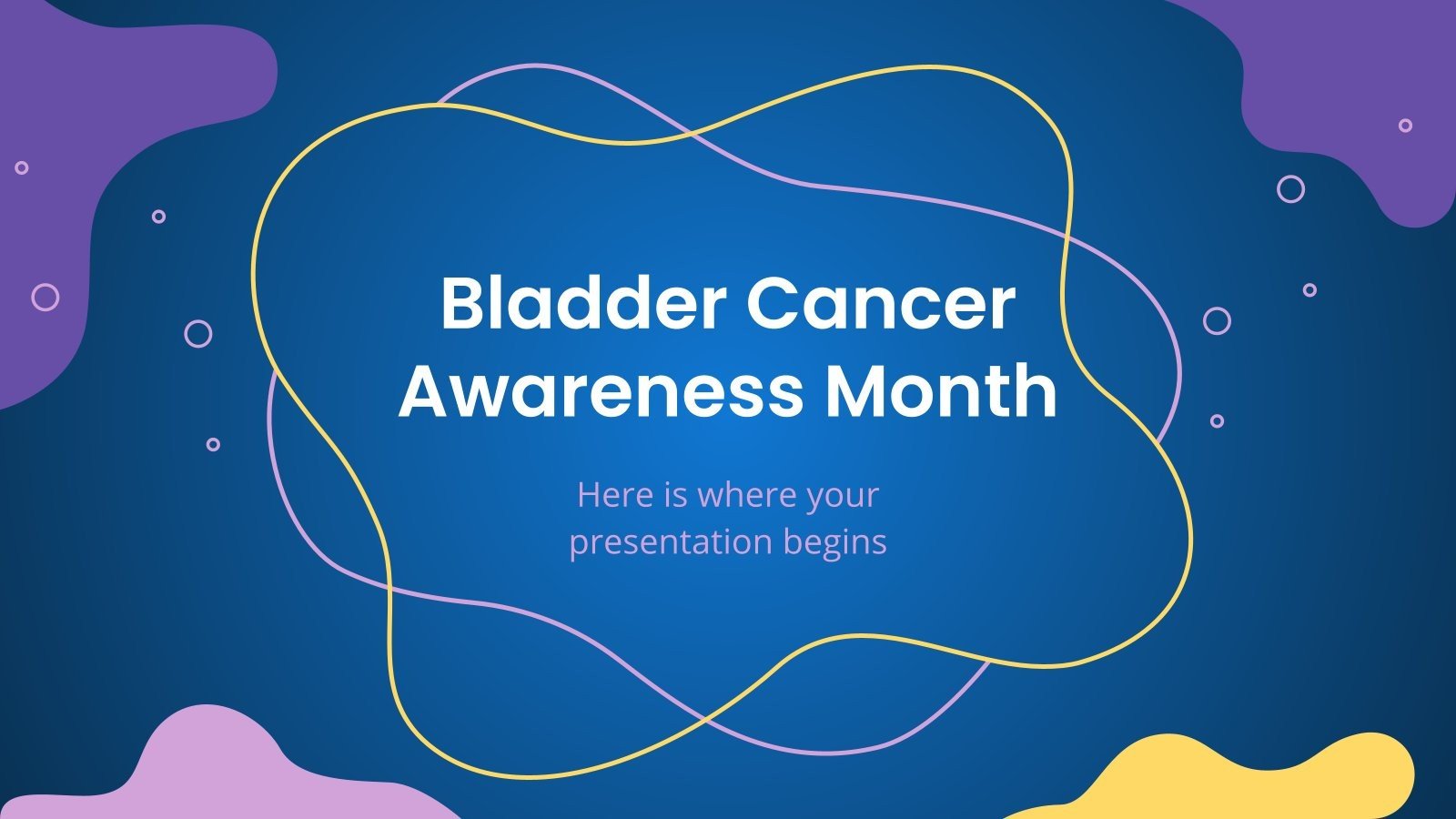 Bladder Cancer Awareness Month

Here is where your presentation begins